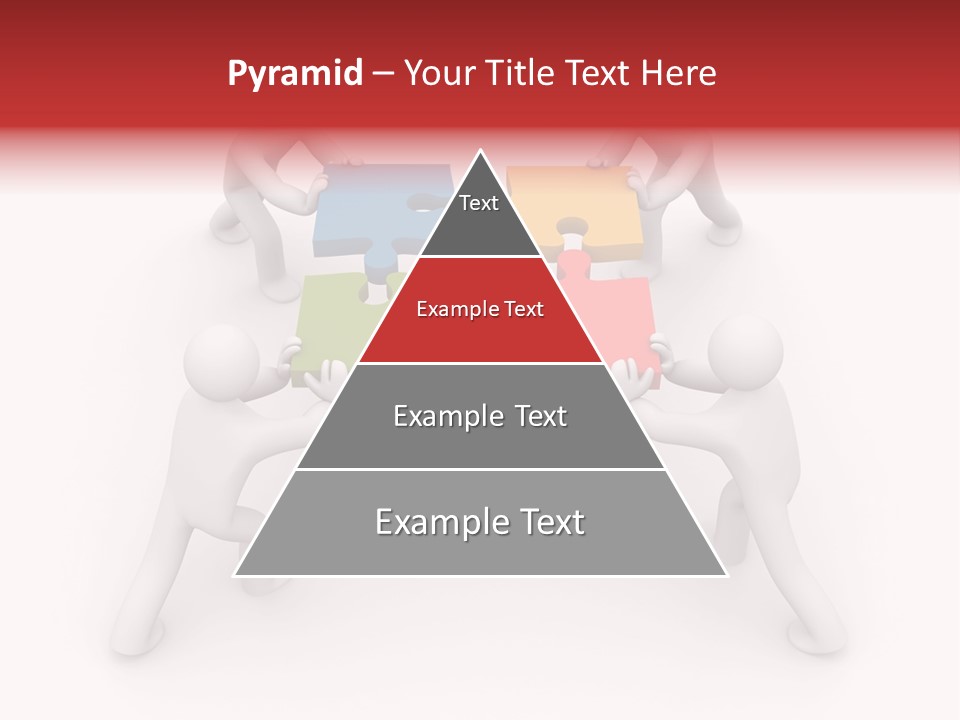 Pyramid – Your Title Text Here

Text

Example Text

Example Text

Example Text